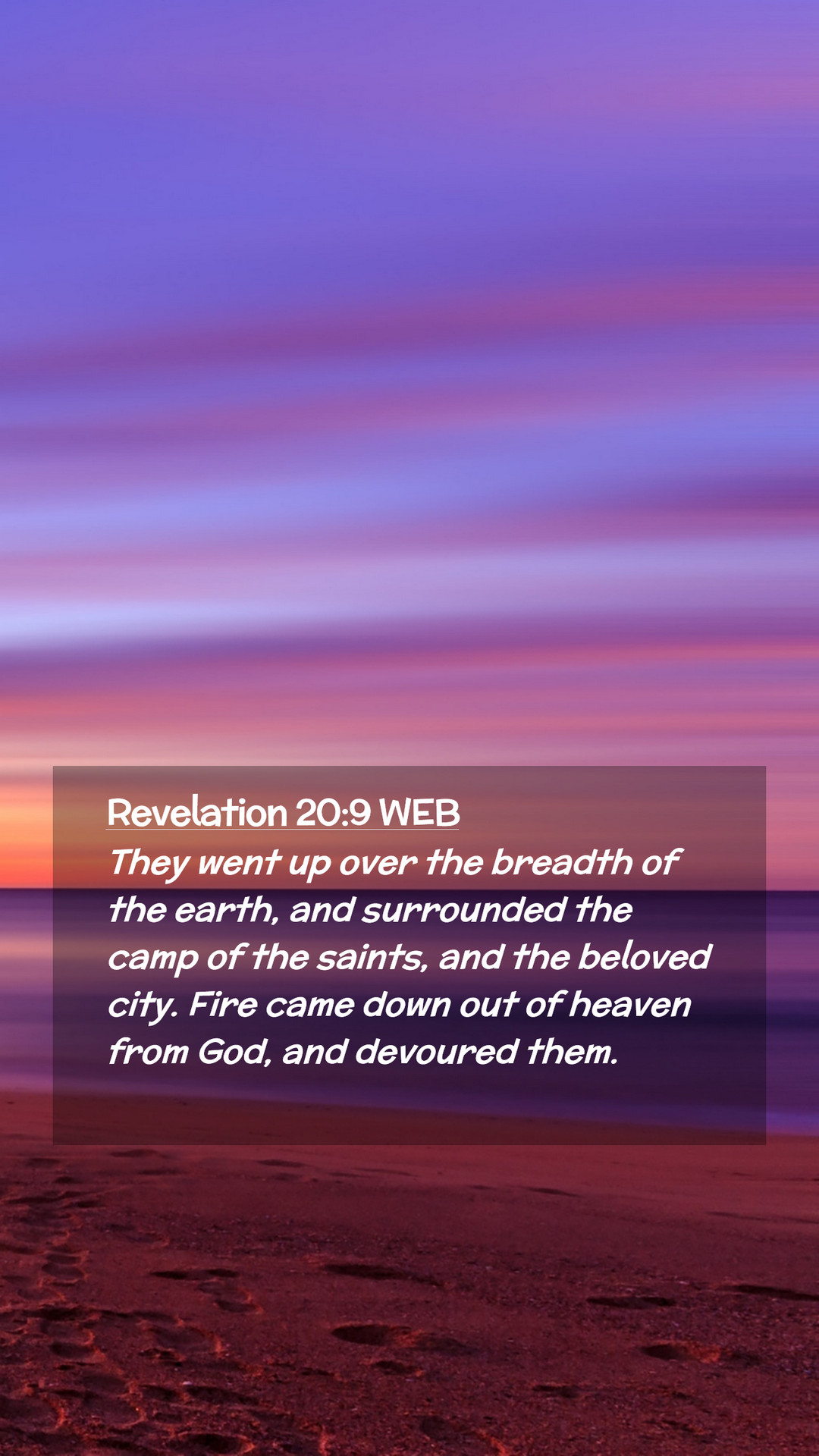 Revelation 20:9 WEB
They went up over the breadth of the earth, and surrounded the camp of the saints, and the beloved city. Fire came down out of heaven from God, and devoured them.